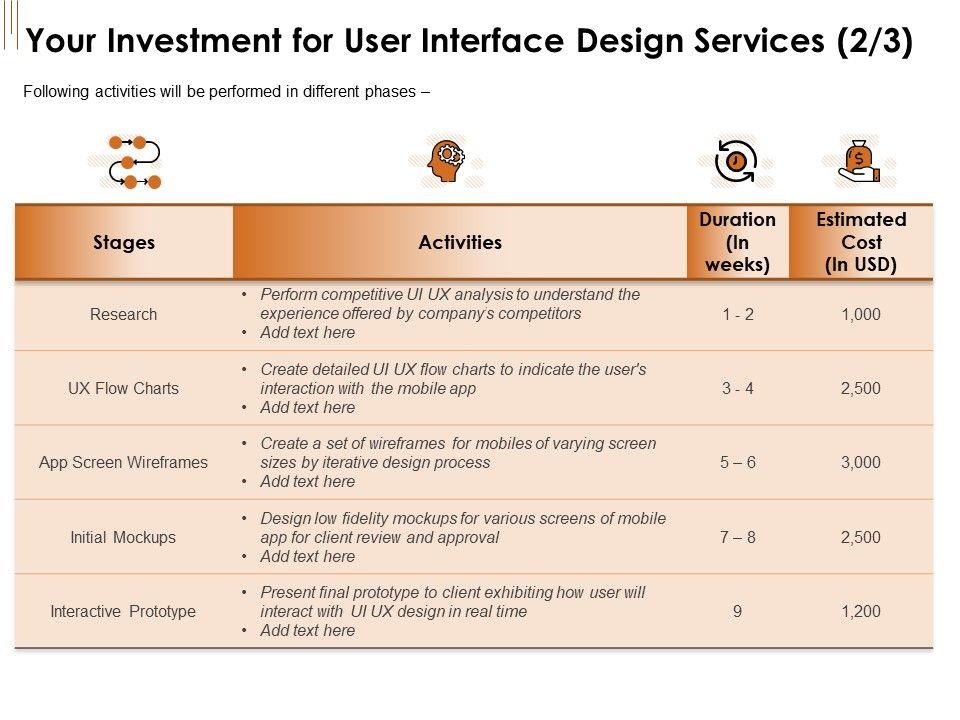 Your Investment for User Interface Design Services (2/3)

Following activities will be performed in different phases –

| Stages | Activities | Duration (In weeks) | Estimated Cost (In USD) |
|---|---|---|---|
| Research | • Perform competitive UI UX analysis to understand the experience offered by company's competitors • Add text here | 1 - 2 | 1,000 |
| UX Flow Charts | • Create detailed UI UX flow charts to indicate the user's interaction with the mobile app • Add text here | 3 - 4 | 2,500 |
| App Screen Wireframes | • Create a set of wireframes for mobiles of varying screen sizes by iterative design process • Add text here | 5 – 6 | 3,000 |
| Initial Mockups | • Design low fidelity mockups for various screens of mobile app for client review and approval • Add text here | 7 – 8 | 2,500 |
| Interactive Prototype | • Present final prototype to client exhibiting how user will interact with UI UX design in real time • Add text here | 9 | 1,200 |